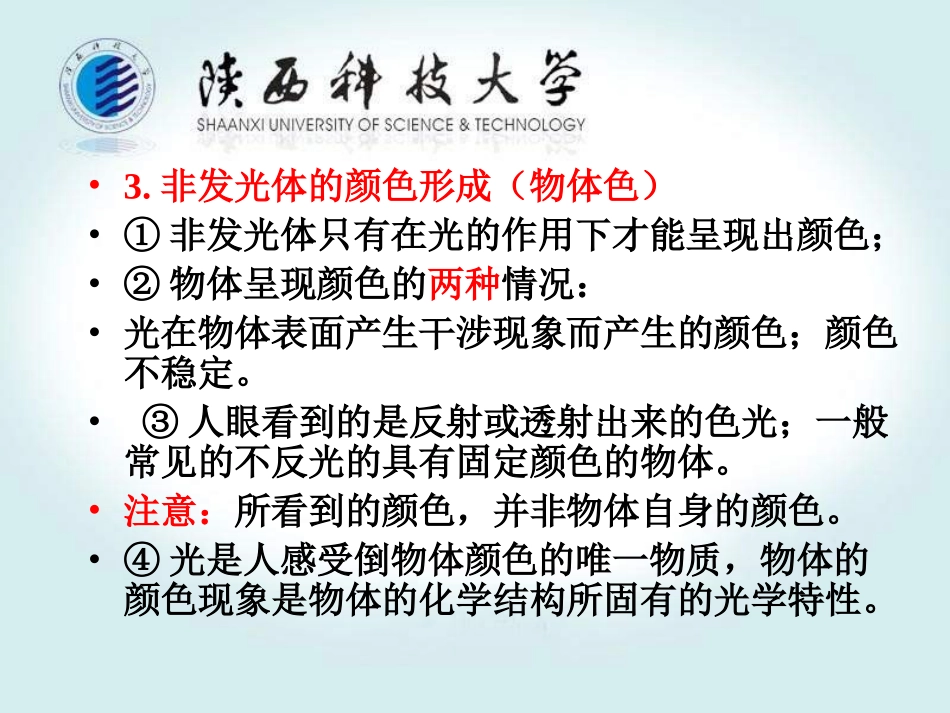 陕西科技大学
SHAANXI UNIVERSITY OF SCIENCE & TECHNOLOGY

• 3. 非发光体的颜色形成（物体色）
• ① 非发光体只有在光的作用下才能呈现出颜色；
• ② 物体呈现颜色的两种情况：
• 光在物体表面产生干涉现象而产生的颜色；颜色不稳定。
• ③ 人眼看到的是反射或透射出来的色光；一般常见的不反光的具有固定颜色的物体。
• 注意：所看到的颜色，并非物体自身的颜色。
• ④ 光是人感受倒物体颜色的唯一物质，物体的颜色现象是物体的化学结构所固有的光学特性。